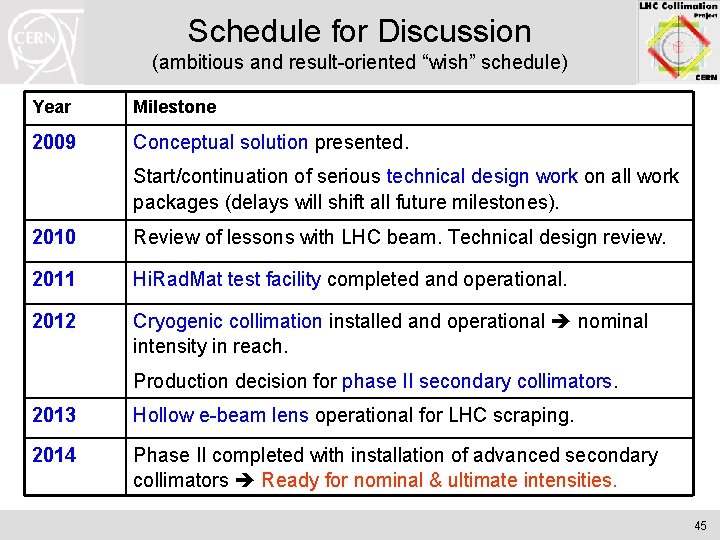 CERN

Schedule for Discussion
(ambitious and result-oriented “wish” schedule)

LHC Collimation Project CERN

| Year | Milestone |
|---|---|
| 2009 | Conceptual solution presented. Start/continuation of serious technical design work on all work packages (delays will shift all future milestones). |
| 2010 | Review of lessons with LHC beam. Technical design review. |
| 2011 | HiRadMat test facility completed and operational. |
| 2012 | Cryogenic collimation installed and operational ➔ nominal intensity in reach. Production decision for phase II secondary collimators. |
| 2013 | Hollow e-beam lens operational for LHC scraping. |
| 2014 | Phase II completed with installation of advanced secondary collimators ➔ Ready for nominal & ultimate intensities. |

45